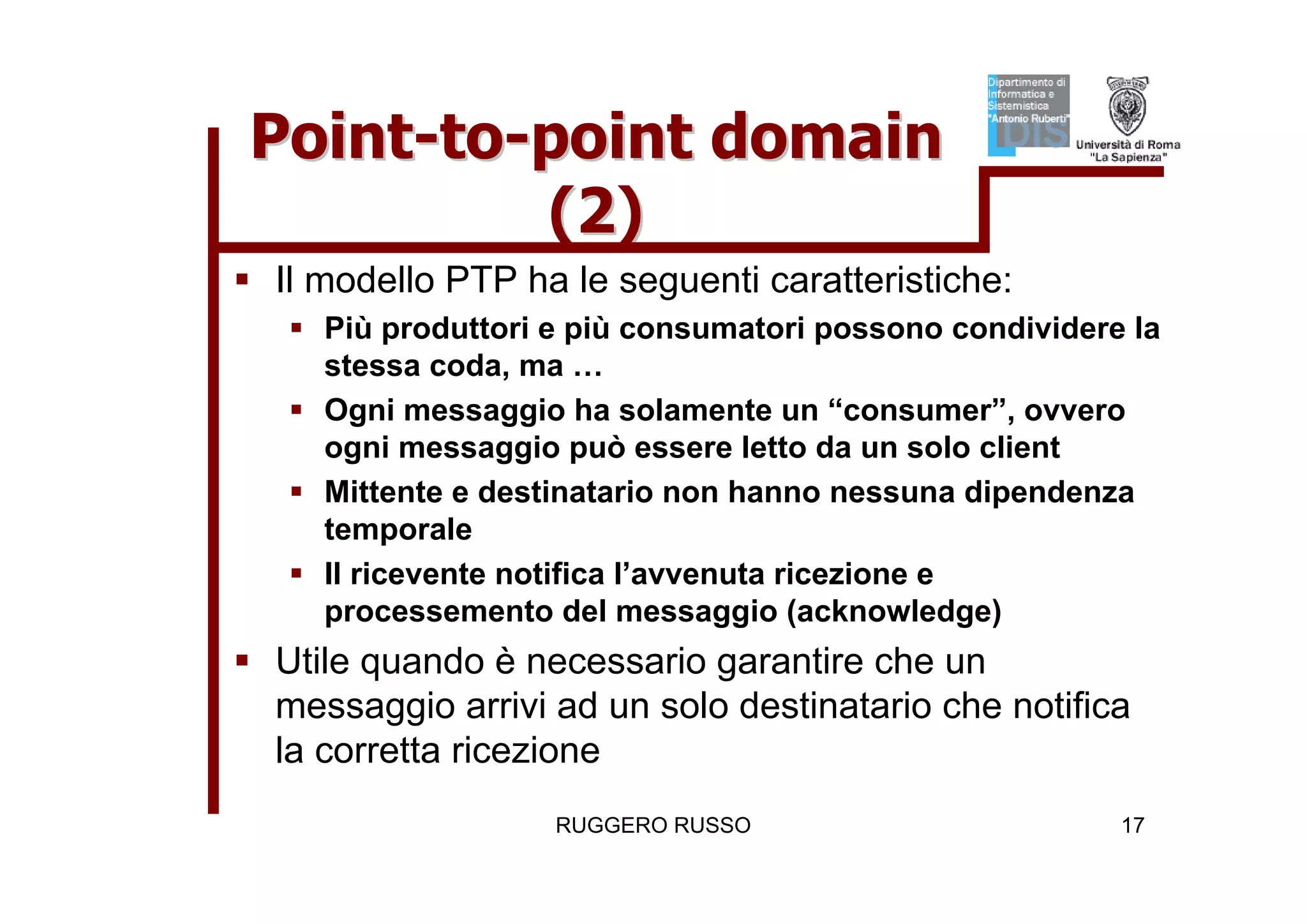 Point-to-point domain (2)

Dipartimento di Informatica e Sistemistica "Antonio Ruberti" DIS

Università di Roma "La Sapienza"

▪ Il modello PTP ha le seguenti caratteristiche:

▪ Più produttori e più consumatori possono condividere la stessa coda, ma …

▪ Ogni messaggio ha solamente un “consumer”, ovvero ogni messaggio può essere letto da un solo client

▪ Mittente e destinatario non hanno nessuna dipendenza temporale

▪ Il ricevente notifica l’avvenuta ricezione e processemento del messaggio (acknowledge)

▪ Utile quando è necessario garantire che un messaggio arrivi ad un solo destinatario che notifica la corretta ricezione

RUGGERO RUSSO

17